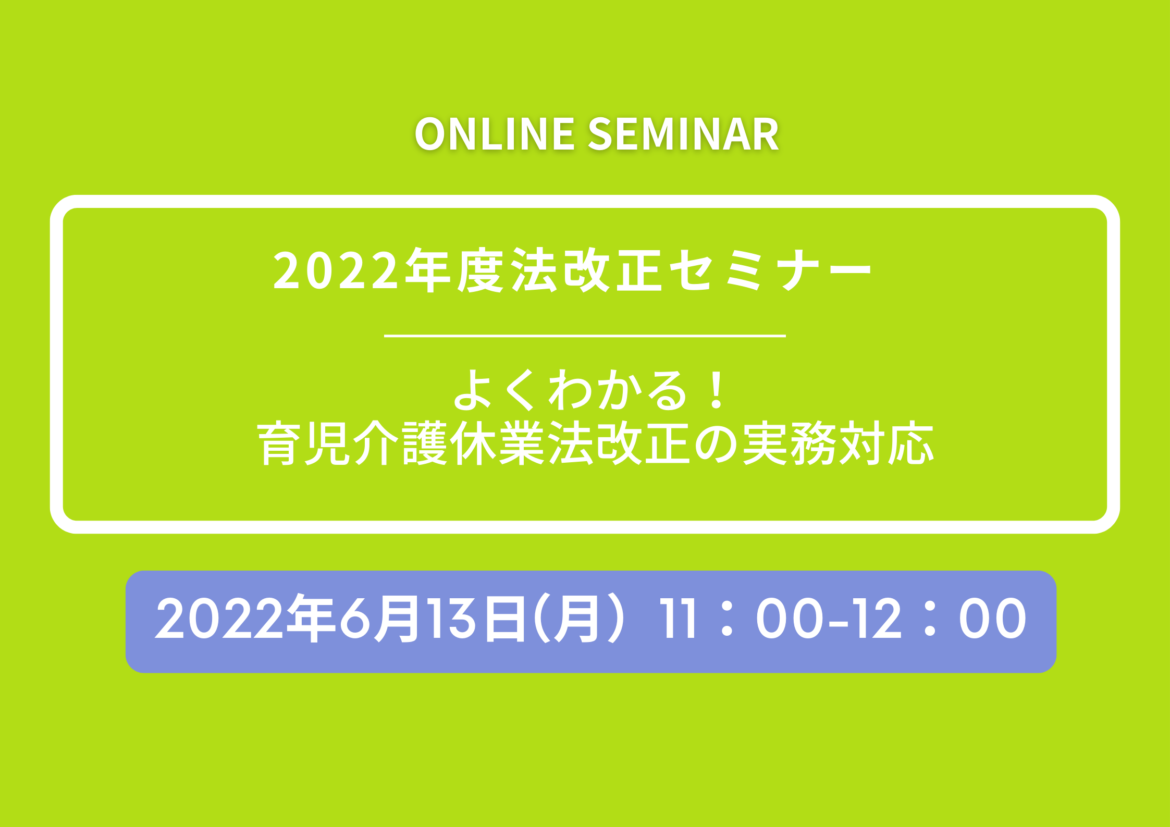 ONLINE SEMINAR

2022年度法改正セミナー

よくわかる！
育児介護休業法改正の実務対応

2022年6月13日(月） 11：00-12：00